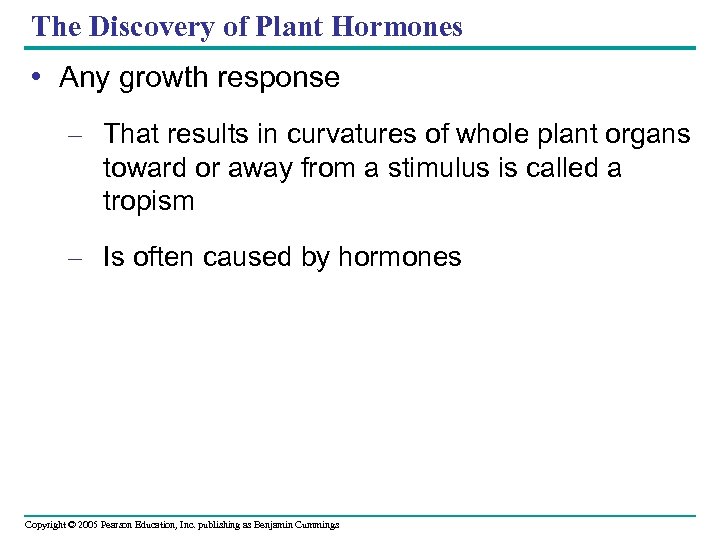 The Discovery of Plant Hormones

• Any growth response

– That results in curvatures of whole plant organs toward or away from a stimulus is called a tropism

– Is often caused by hormones

Copyright © 2005 Pearson Education, Inc. publishing as Benjamin Cummings